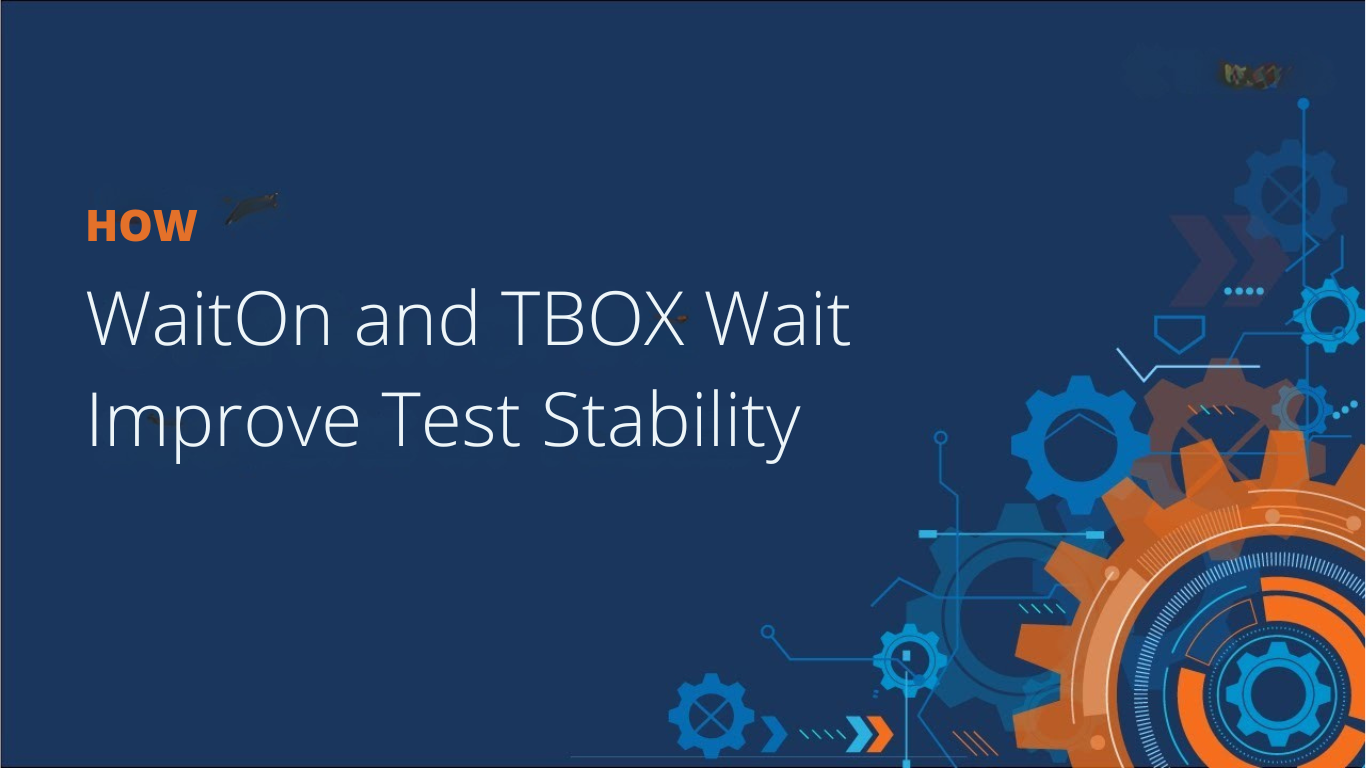 HOW

WaitOn and TBOX Wait Improve Test Stability